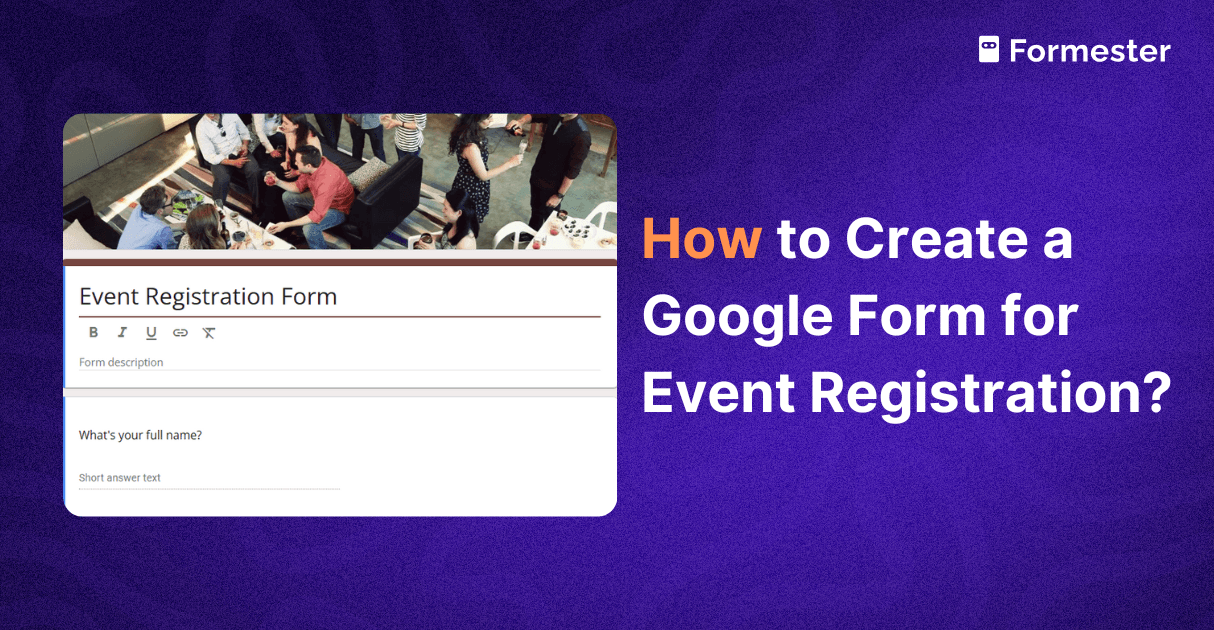 Formester

Event Registration Form

B I U

Form description

What's your full name?

Short answer text

How to Create a Google Form for Event Registration?